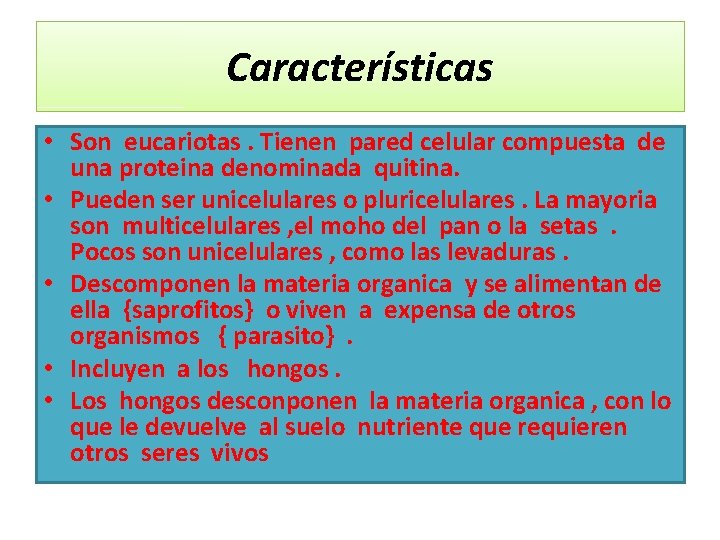 Características

• Son eucariotas . Tienen pared celular compuesta de una proteina denominada quitina.
• Pueden ser unicelulares o pluricelulares . La mayoria son multicelulares ,el moho del pan o la setas . Pocos son unicelulares , como las levaduras .
• Descomponen la materia organica y se alimentan de ella {saprofitos} o viven a expensa de otros organismos { parasito} .
• Incluyen a los hongos .
• Los hongos desconponen la materia organica , con lo que le devuelve al suelo nutriente que requieren otros seres vivos